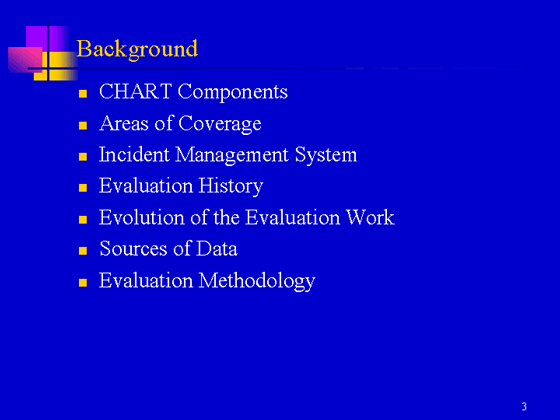 Background

- CHART Components
- Areas of Coverage
- Incident Management System
- Evaluation History
- Evolution of the Evaluation Work
- Sources of Data
- Evaluation Methodology

3